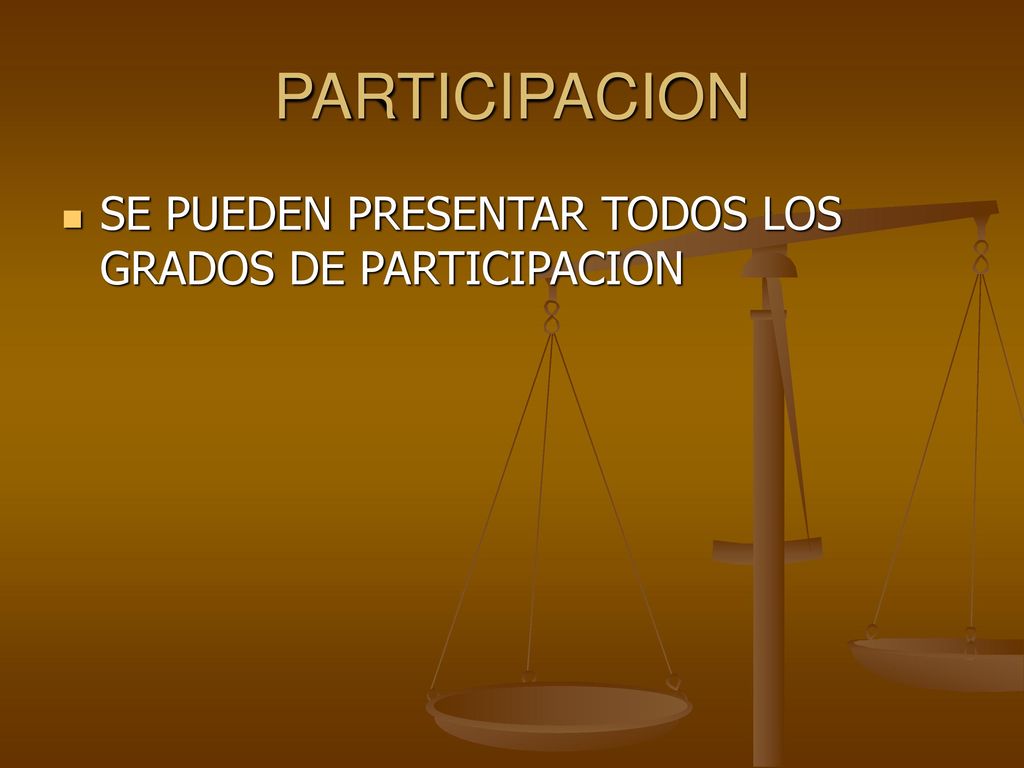 PARTICIPACION

SE PUEDEN PRESENTAR TODOS LOS GRADOS DE PARTICIPACION